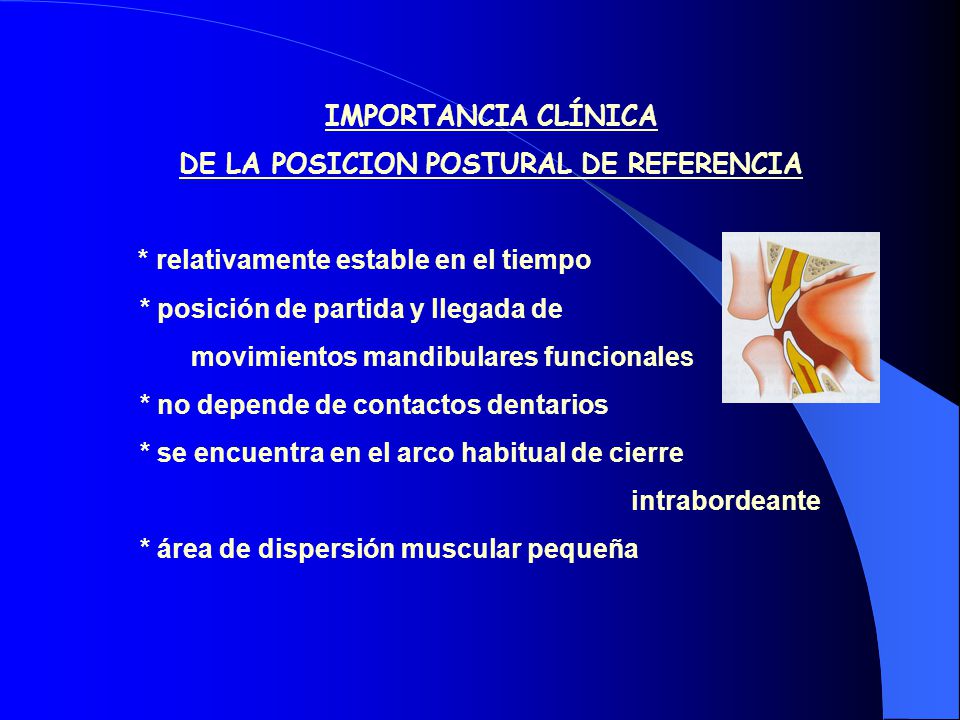 IMPORTANCIA CLÍNICA
DE LA POSICION POSTURAL DE REFERENCIA

* relativamente estable en el tiempo
* posición de partida y llegada de movimientos mandibulares funcionales
* no depende de contactos dentarios
* se encuentra en el arco habitual de cierre intrabordeante
* área de dispersión muscular pequeña